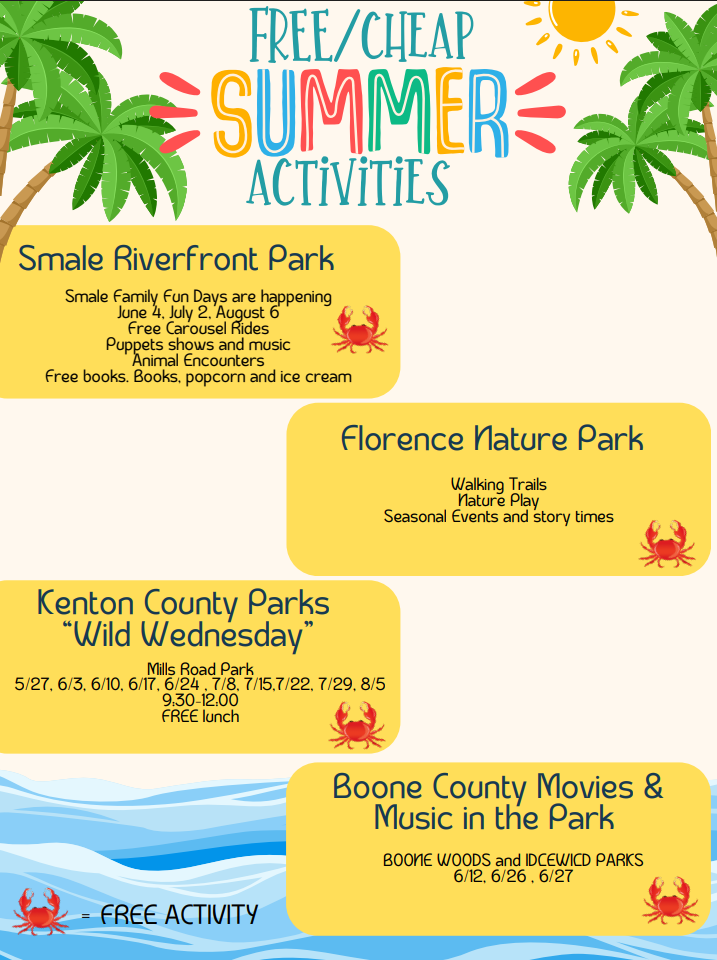 FREE/CHEAP
SUMMER
ACTIVITIES

Smale Riverfront Park

Smale Family Fun Days are happening
June 4, July 2, August 6
Free Carousel Rides
Puppets shows and music
Animal Encounters
Free books. Books, popcorn and ice cream

Florence Nature Park

Walking Trails
Nature Play
Seasonal Events and story times

Kenton County Parks
"Wild Wednesday"

Mills Road Park
5/27, 6/3, 6/10, 6/17, 6/24 , 7/8, 7/15,7/22, 7/29, 8/5
9:30-12:00
FREE lunch

Boone County Movies & Music in the Park

BOONE WOODS and IDCEWICD PARKS
6/12, 6/26 , 6/27

= FREE ACTIVITY